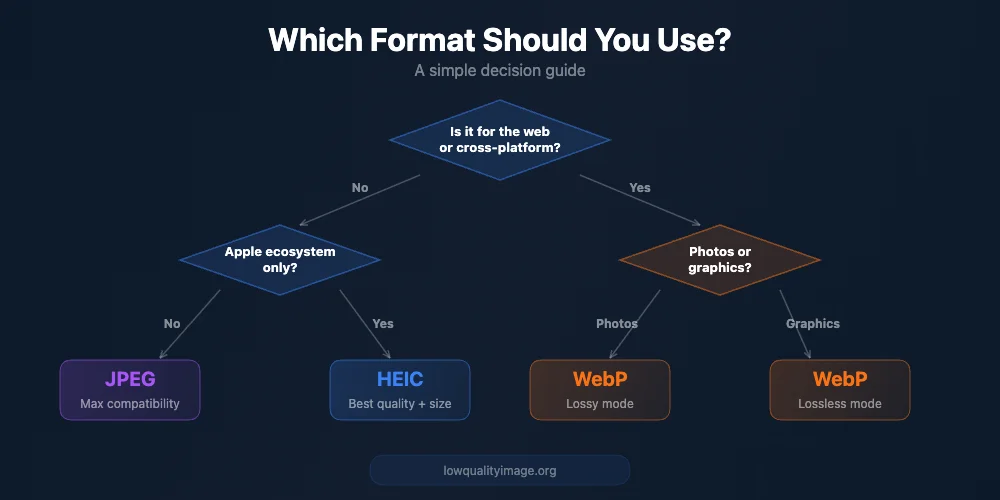 Which Format Should You Use?

A simple decision guide

Is it for the web or cross-platform?

No

Yes

Apple ecosystem only?

Photos or graphics?

No

Yes

Photos

Graphics

JPEG
Max compatibility

HEIC
Best quality + size

WebP
Lossy mode

WebP
Lossless mode

lowqualityimage.org